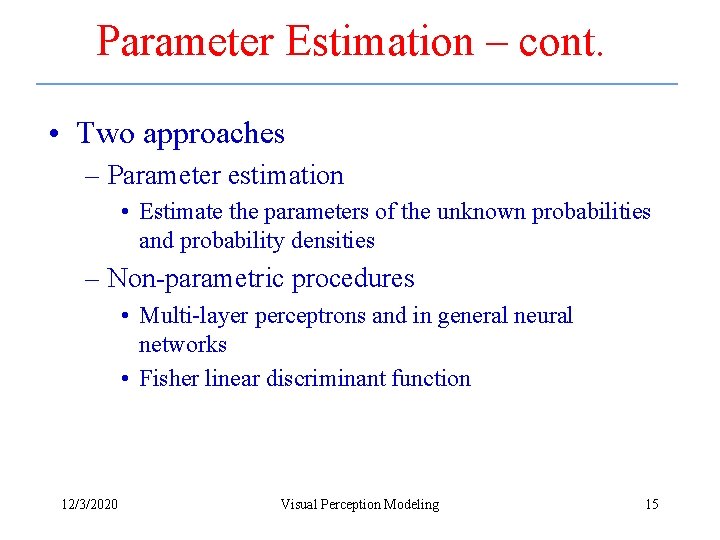 Parameter Estimation – cont.

• Two approaches

– Parameter estimation

• Estimate the parameters of the unknown probabilities and probability densities

– Non-parametric procedures

• Multi-layer perceptrons and in general neural networks

• Fisher linear discriminant function

12/3/2020 Visual Perception Modeling 15